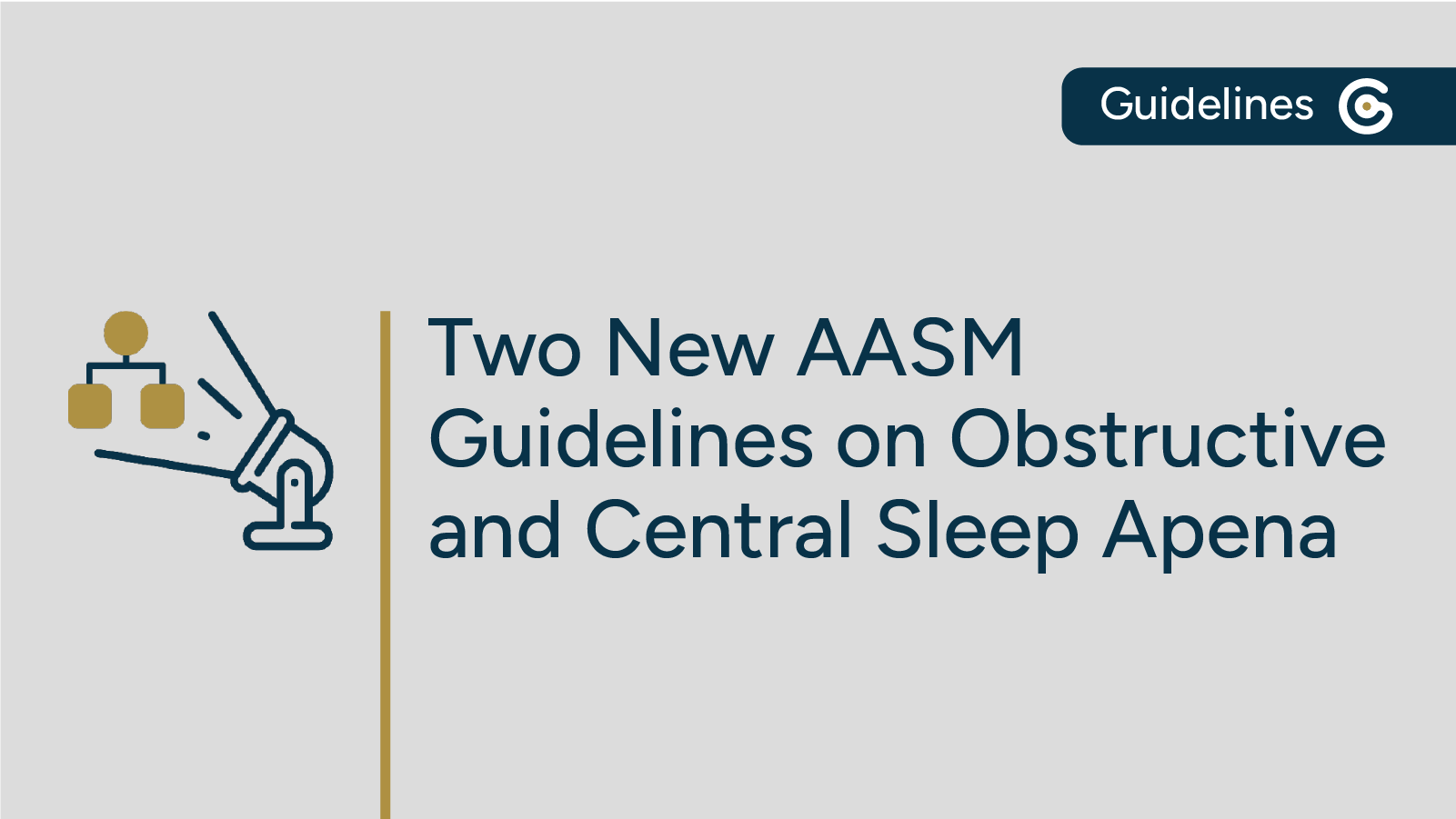 Guidelines

Two New AASM Guidelines on Obstructive and Central Sleep Apena